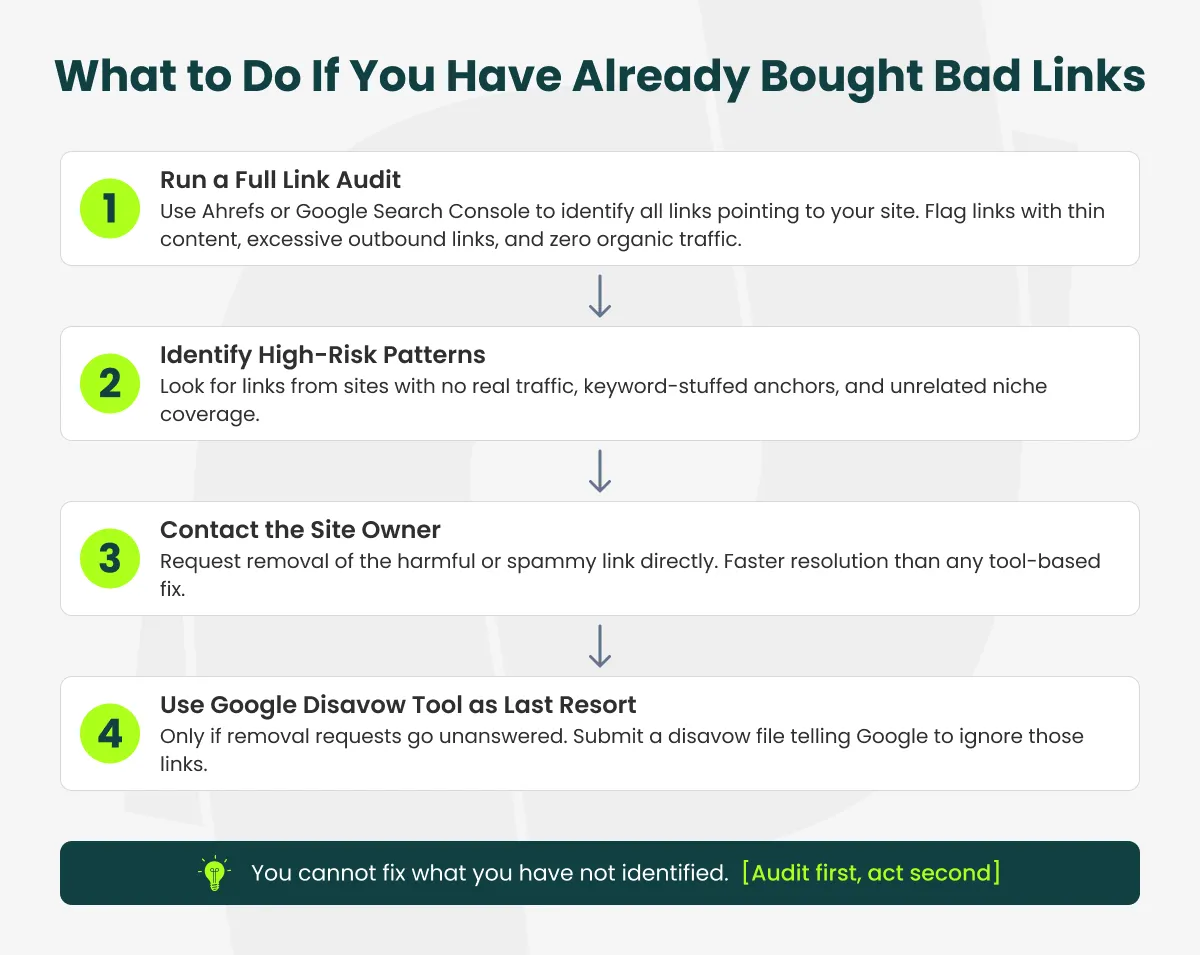 What to Do If You Have Already Bought Bad Links

1
Run a Full Link Audit
Use Ahrefs or Google Search Console to identify all links pointing to your site. Flag links with thin content, excessive outbound links, and zero organic traffic.

2
Identify High-Risk Patterns
Look for links from sites with no real traffic, keyword-stuffed anchors, and unrelated niche coverage.

3
Contact the Site Owner
Request removal of the harmful or spammy link directly. Faster resolution than any tool-based fix.

4
Use Google Disavow Tool as Last Resort
Only if removal requests go unanswered. Submit a disavow file telling Google to ignore those links.

You cannot fix what you have not identified. [Audit first, act second]